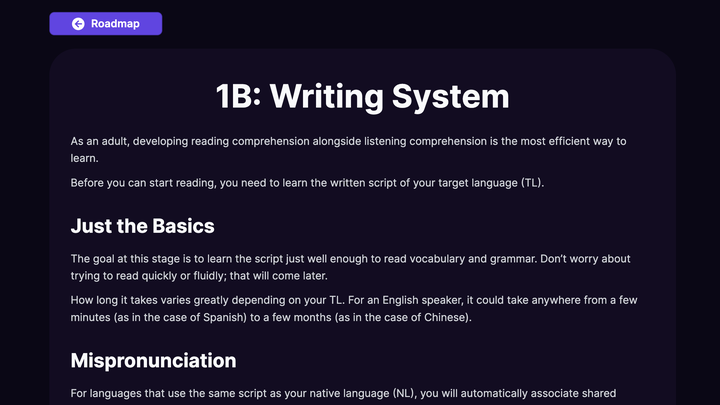 Roadmap

1B: Writing System

As an adult, developing reading comprehension alongside listening comprehension is the most efficient way to learn.

Before you can start reading, you need to learn the written script of your target language (TL).

Just the Basics

The goal at this stage is to learn the script just well enough to read vocabulary and grammar. Don't worry about trying to read quickly or fluidly; that will come later.

How long it takes varies greatly depending on your TL. For an English speaker, it could take anywhere from a few minutes (as in the case of Spanish) to a few months (as in the case of Chinese).

Mispronunciation

For languages that use the same script as your native language (NL), you will automatically associate shared